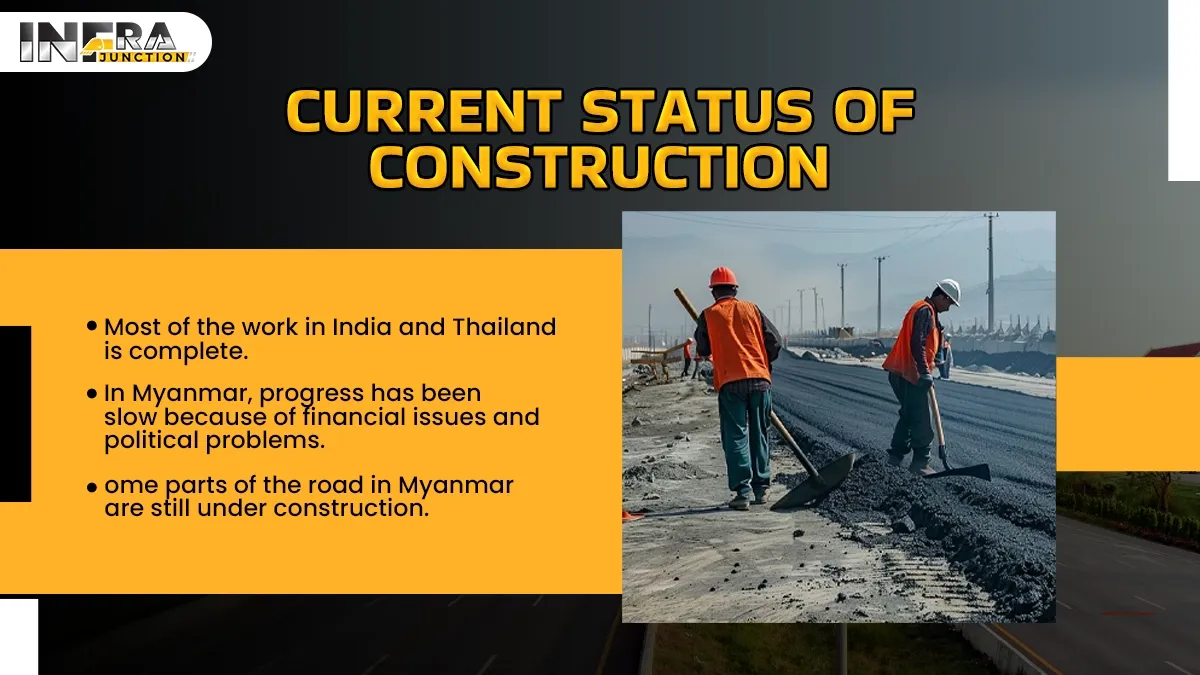 INFRA JUNCTION

CURRENT STATUS OF CONSTRUCTION

• Most of the work in India and Thailand is complete.

• In Myanmar, progress has been slow because of financial issues and political problems.

• ome parts of the road in Myanmar are still under construction.